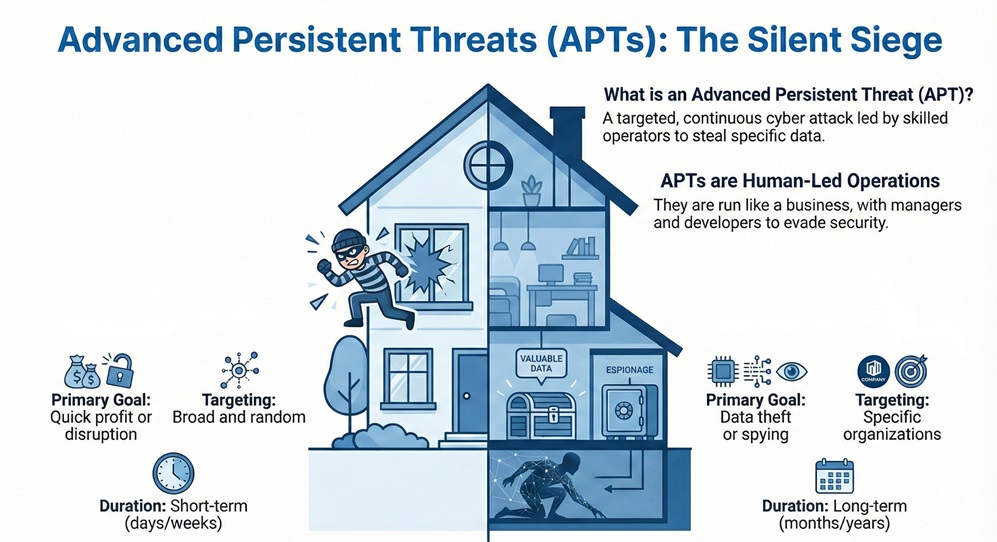 Advanced Persistent Threats (APTs): The Silent Siege

What is an Advanced Persistent Threat (APT)?
A targeted, continuous cyber attack led by skilled operators to steal specific data.

APTs are Human-Led Operations
They are run like a business, with managers and developers to evade security.

Primary Goal: Quick profit or disruption

Targeting: Broad and random

Duration: Short-term (days/weeks)

VALUABLE DATA

ESPIONAGE

COMPANY

Primary Goal: Data theft or spying

Targeting: Specific organizations

Duration: Long-term (months/years)